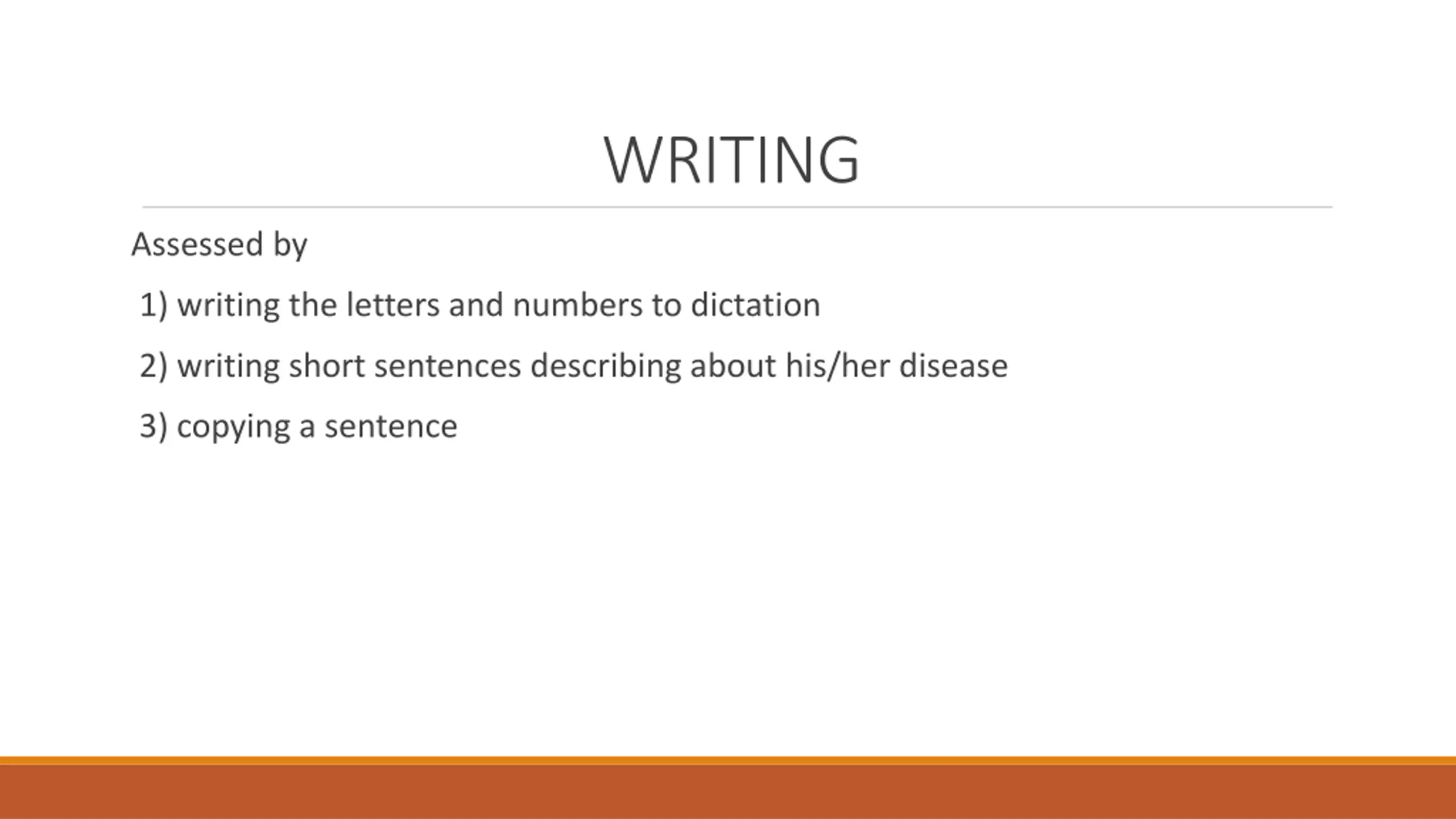 WRITING

Assessed by

1) writing the letters and numbers to dictation

2) writing short sentences describing about his/her disease

3) copying a sentence